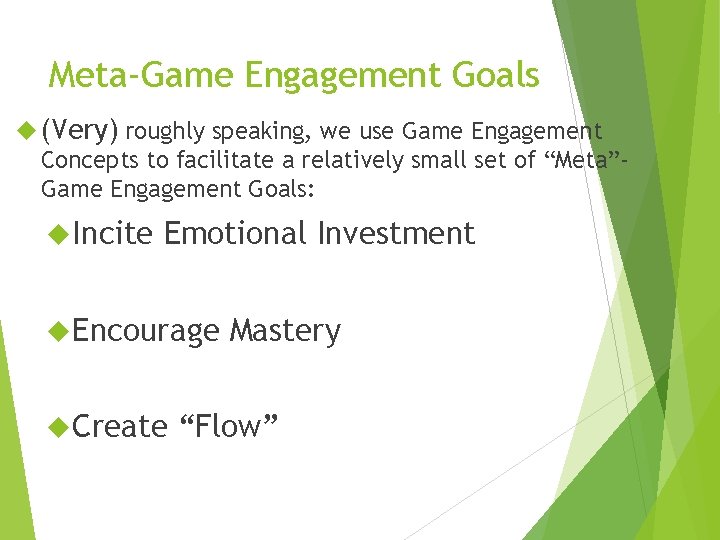 Meta-Game Engagement Goals

(Very) roughly speaking, we use Game Engagement Concepts to facilitate a relatively small set of “Meta”-Game Engagement Goals:

Incite Emotional Investment

Encourage Mastery

Create “Flow”